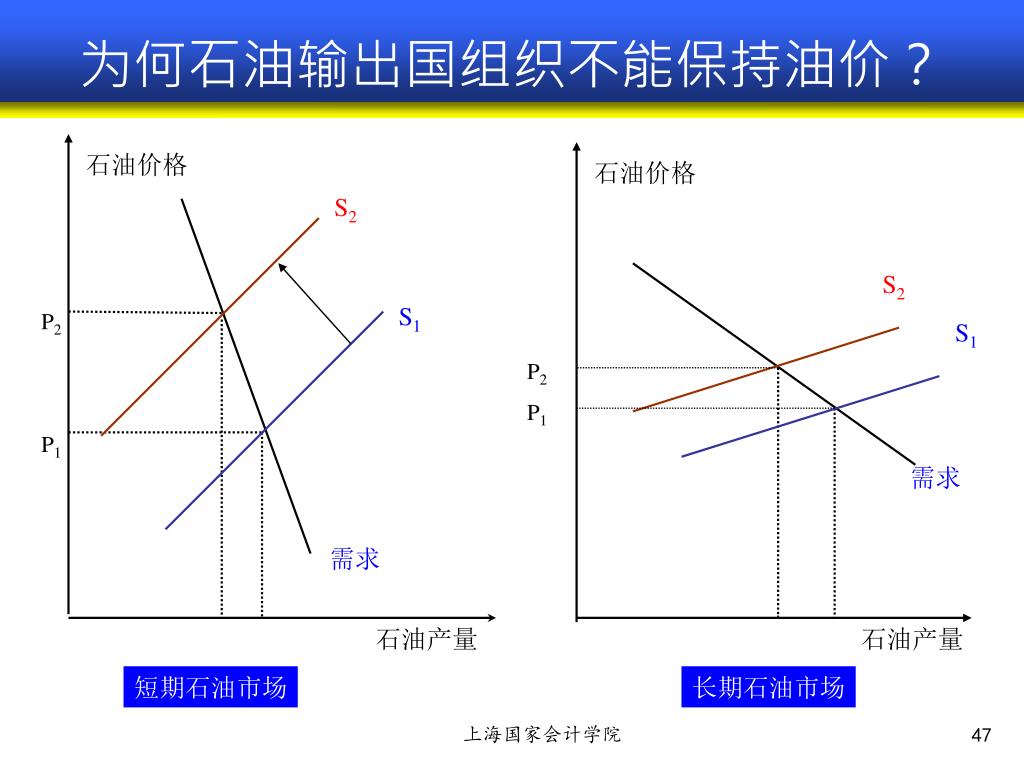 为何石油输出国组织不能保持油价？

石油价格

$S_2$

$S_1$

$P_2$

$P_1$

需求

石油产量

短期石油市场

石油价格

$S_2$

$S_1$

$P_2$

$P_1$

需求

石油产量

长期石油市场

上海国家会计学院

47